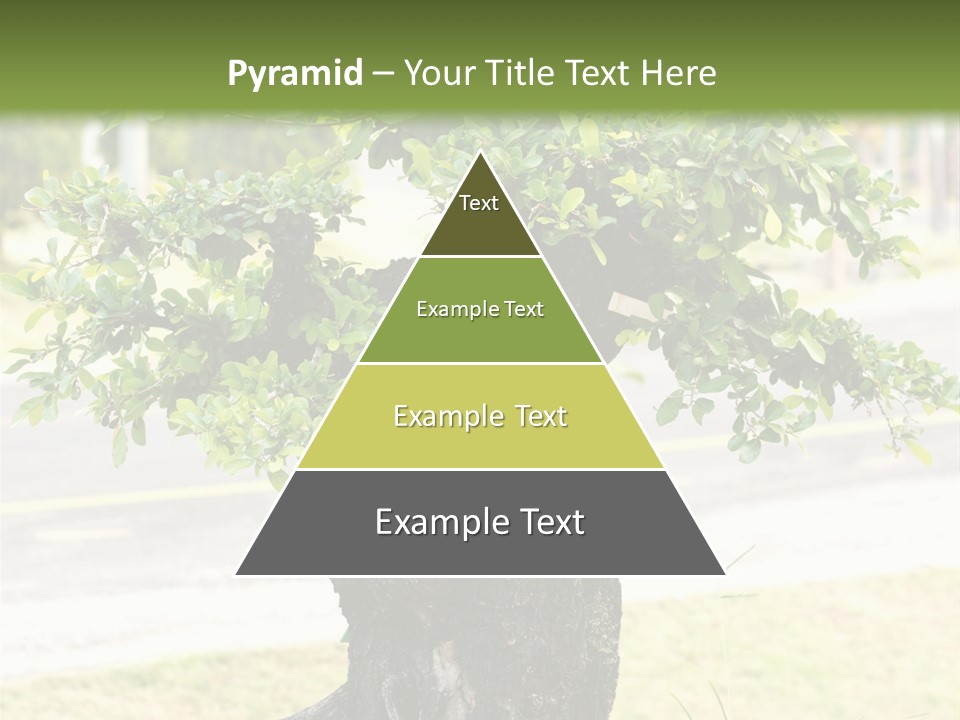 Pyramid – Your Title Text Here

Text

Example Text

Example Text

Example Text